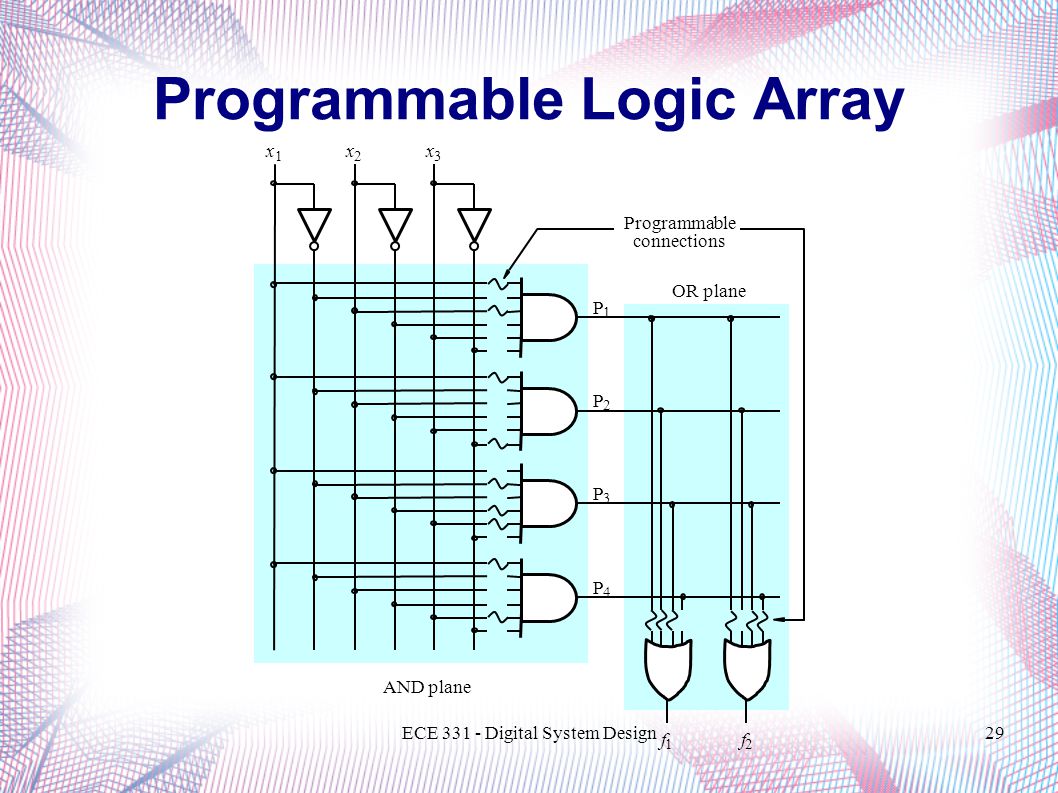 Programmable Logic Array

$x_1$ $x_2$ $x_3$

Programmable connections

OR plane

$P_1$

$P_2$

$P_3$

$P_4$

AND plane

$f_1$ $f_2$

ECE 331 - Digital System Design

29